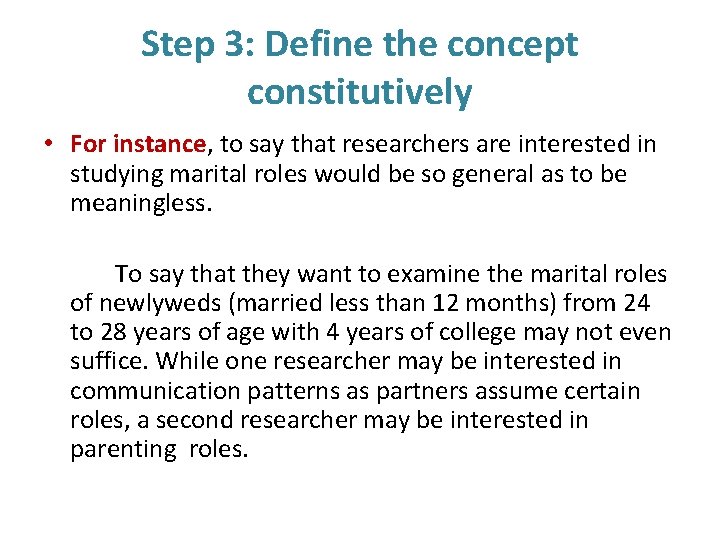 Step 3: Define the concept constitutively

• For instance, to say that researchers are interested in studying marital roles would be so general as to be meaningless.

To say that they want to examine the marital roles of newlyweds (married less than 12 months) from 24 to 28 years of age with 4 years of college may not even suffice. While one researcher may be interested in communication patterns as partners assume certain roles, a second researcher may be interested in parenting roles.